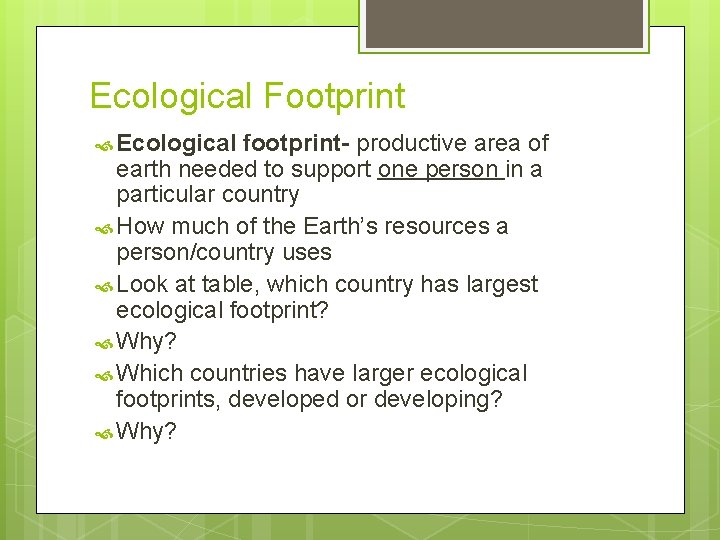 Ecological Footprint

Ecological footprint- productive area of earth needed to support one person in a particular country

How much of the Earth's resources a person/country uses

Look at table, which country has largest ecological footprint?

Why?

Which countries have larger ecological footprints, developed or developing?

Why?